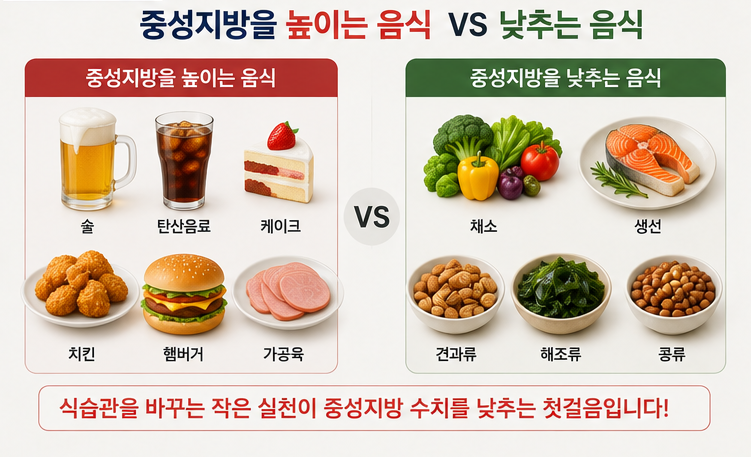 중성지방을 높이는 음식 VS 낮추는 음식

중성지방을 높이는 음식

술

탄산음료

케이크

치킨

햄버거

가공육

VS

중성지방을 낮추는 음식

채소

생선

견과류

해조류

콩류

식습관을 바꾸는 작은 실천이 중성지방 수치를 낮추는 첫걸음입니다!